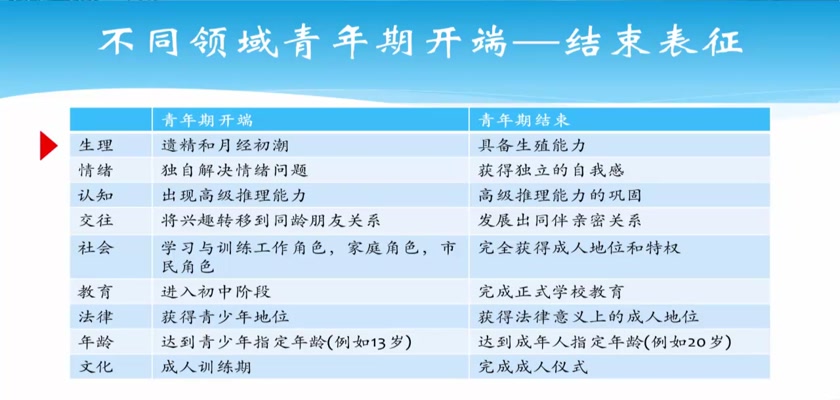 不同领域青年期开端—结束表征

|  | 青年期开端 | 青年期结束 |
|---|---|---|
| 生理 | 遗精和月经初潮 | 具备生殖能力 |
| 情绪 | 独自解决情绪问题 | 获得独立的自我感 |
| 认知 | 出现高级推理能力 | 高级推理能力的巩固 |
| 交往 | 将兴趣转移到同龄朋友关系 | 发展出同伴亲密关系 |
| 社会 | 学习与训练工作角色，家庭角色，市民角色 | 完全获得成人地位和特权 |
| 教育 | 进入初中阶段 | 完成正式学校教育 |
| 法律 | 获得青少年地位 | 获得法律意义上的成人地位 |
| 年龄 | 达到青少年指定年龄(例如13岁) | 达到成年人指定年龄(例如20岁) |
| 文化 | 成人训练期 | 完成成人仪式 |